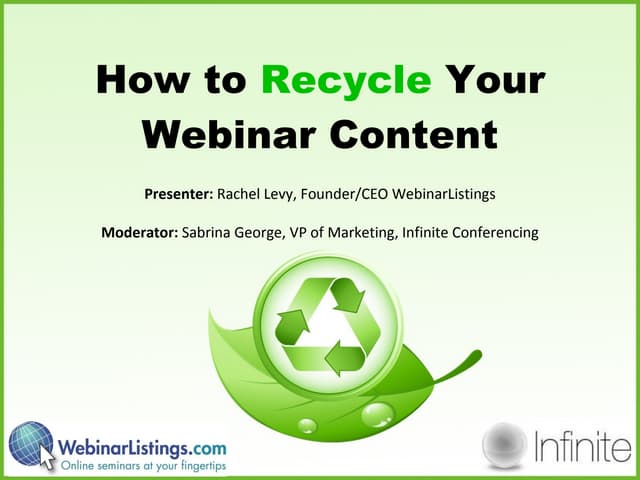 How to Recycle Your Webinar Content

Presenter: Rachel Levy, Founder/CEO WebinarListings

Moderator: Sabrina George, VP of Marketing, Infinite Conferencing

WebinarListings.com
Online seminars at your fingertips

Infinite